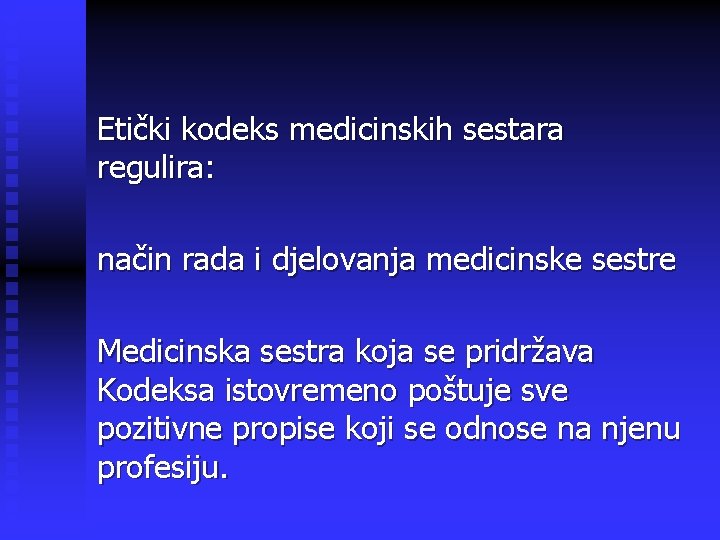 Etički kodeks medicinskih sestara regulira:

način rada i djelovanja medicinske sestre

Medicinska sestra koja se pridržava Kodeksa istovremeno poštuje sve pozitivne propise koji se odnose na njenu profesiju.